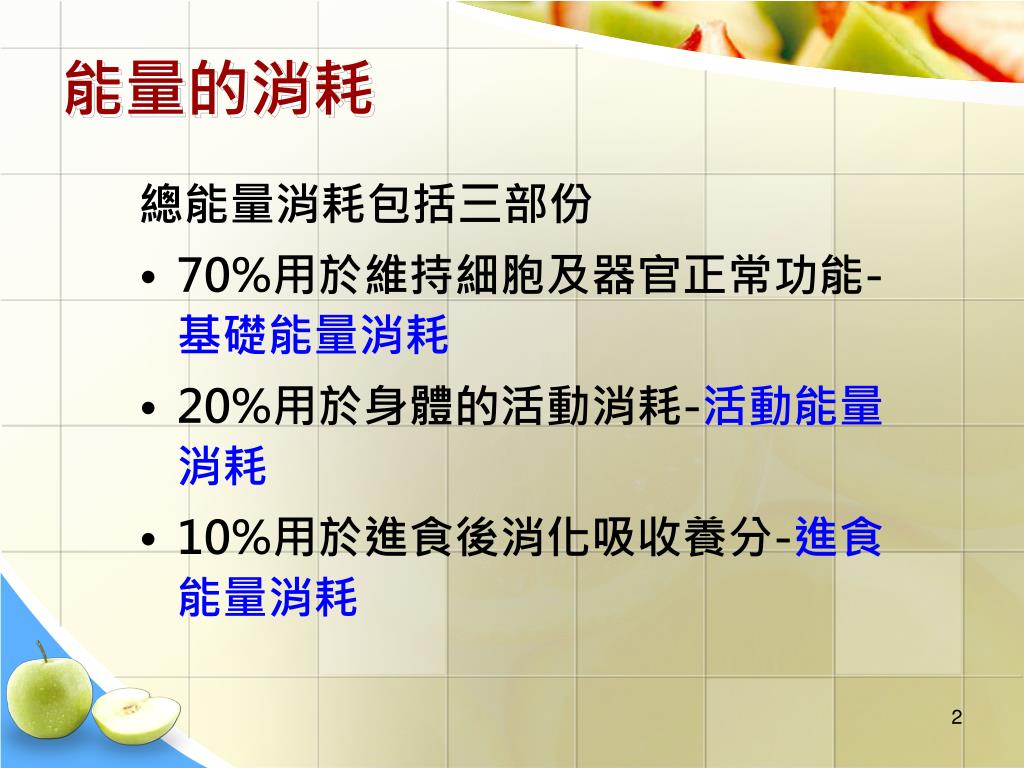 能量的消耗

總能量消耗包括三部份

• 70%用於維持細胞及器官正常功能-基礎能量消耗

• 20%用於身體的活動消耗-活動能量消耗

• 10%用於進食後消化吸收養分-進食能量消耗

2